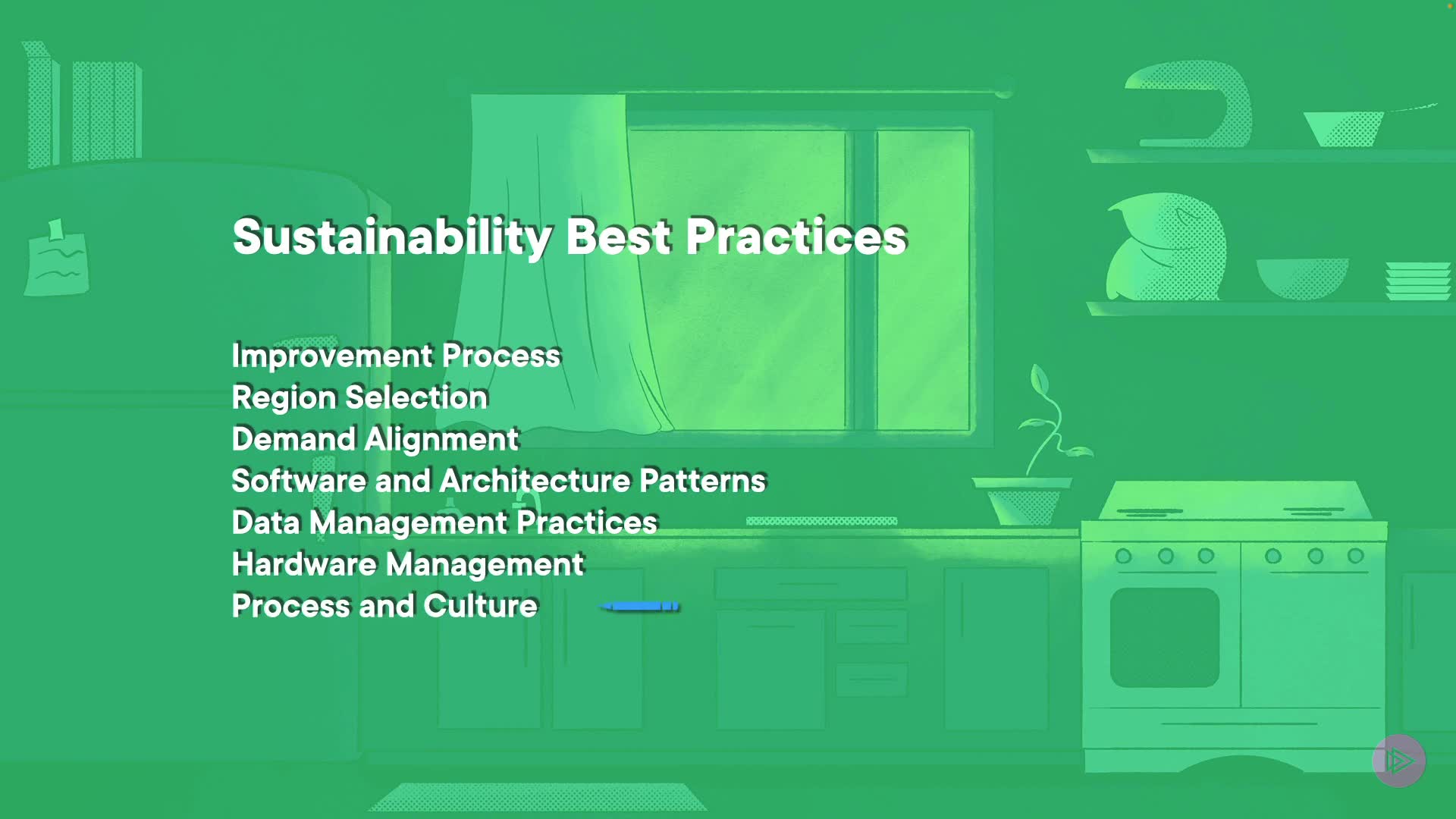 Sustainability Best Practices

Improvement Process
Region Selection
Demand Alignment
Software and Architecture Patterns
Data Management Practices
Hardware Management
Process and Culture